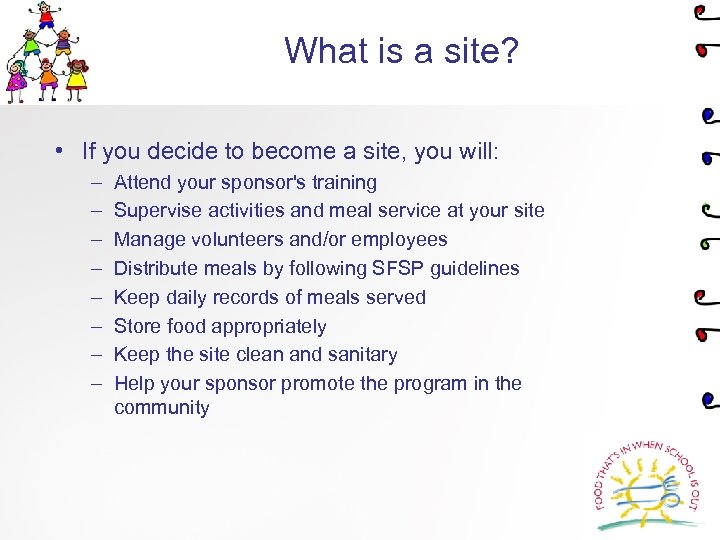 What is a site?

• If you decide to become a site, you will:
– Attend your sponsor's training
– Supervise activities and meal service at your site
– Manage volunteers and/or employees
– Distribute meals by following SFSP guidelines
– Keep daily records of meals served
– Store food appropriately
– Keep the site clean and sanitary
– Help your sponsor promote the program in the community

FOOD THAT'S IN WHEN SCHOOL IS OUT